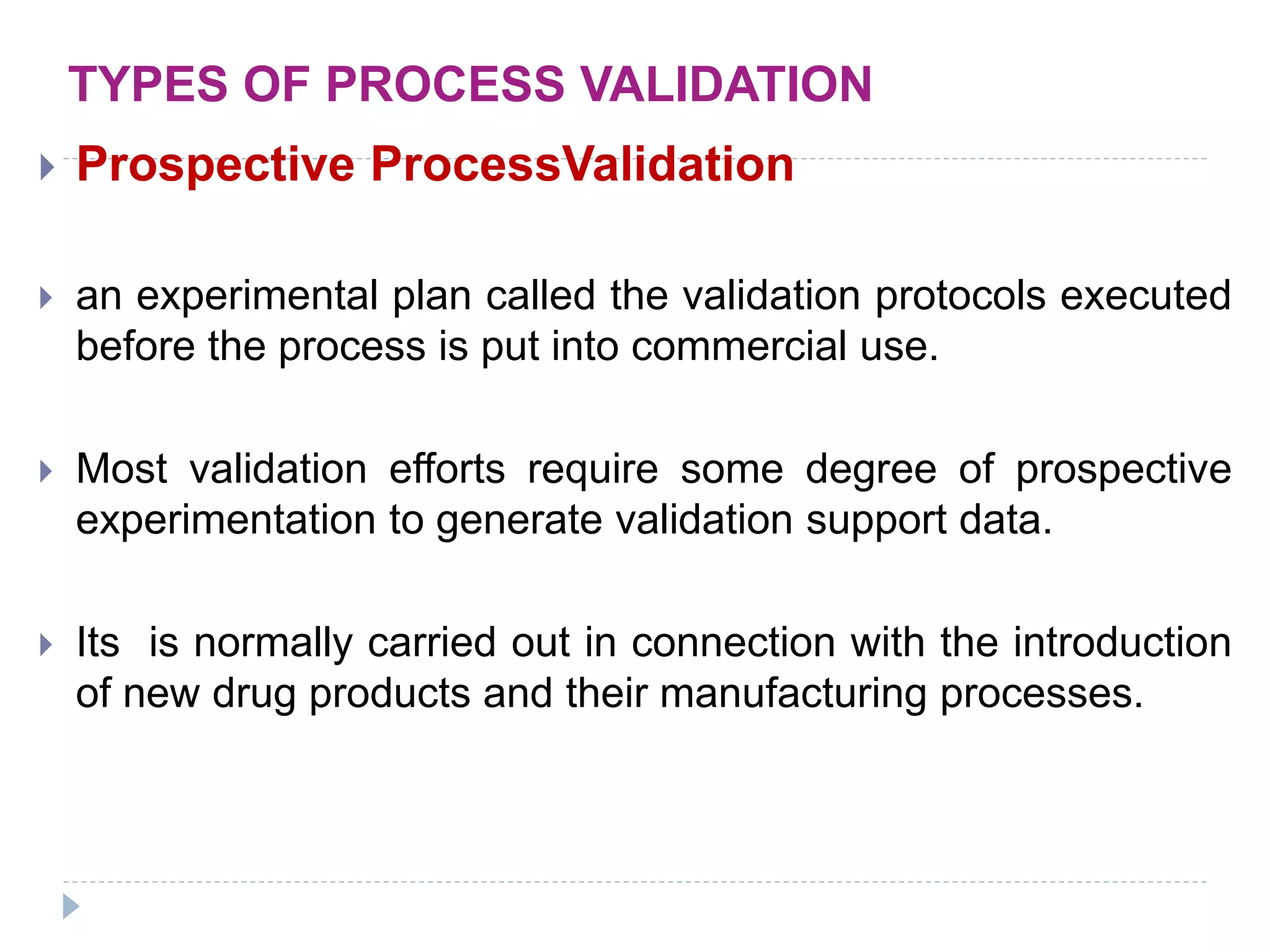 TYPES OF PROCESS VALIDATION

Prospective ProcessValidation

an experimental plan called the validation protocols executed before the process is put into commercial use.

Most validation efforts require some degree of prospective experimentation to generate validation support data.

Its  is normally carried out in connection with the introduction of new drug products and their manufacturing processes.